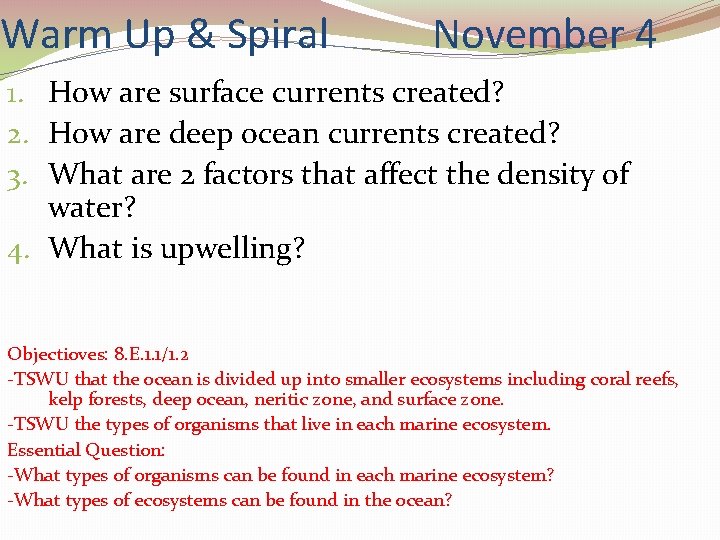 Warm Up & Spiral November 4

1. How are surface currents created?
2. How are deep ocean currents created?
3. What are 2 factors that affect the density of water?
4. What is upwelling?

Objectioves: 8.E.1.1/1.2
-TSWU that the ocean is divided up into smaller ecosystems including coral reefs, kelp forests, deep ocean, neritic zone, and surface zone.
-TSWU the types of organisms that live in each marine ecosystem.
Essential Question:
-What types of organisms can be found in each marine ecosystem?
-What types of ecosystems can be found in the ocean?